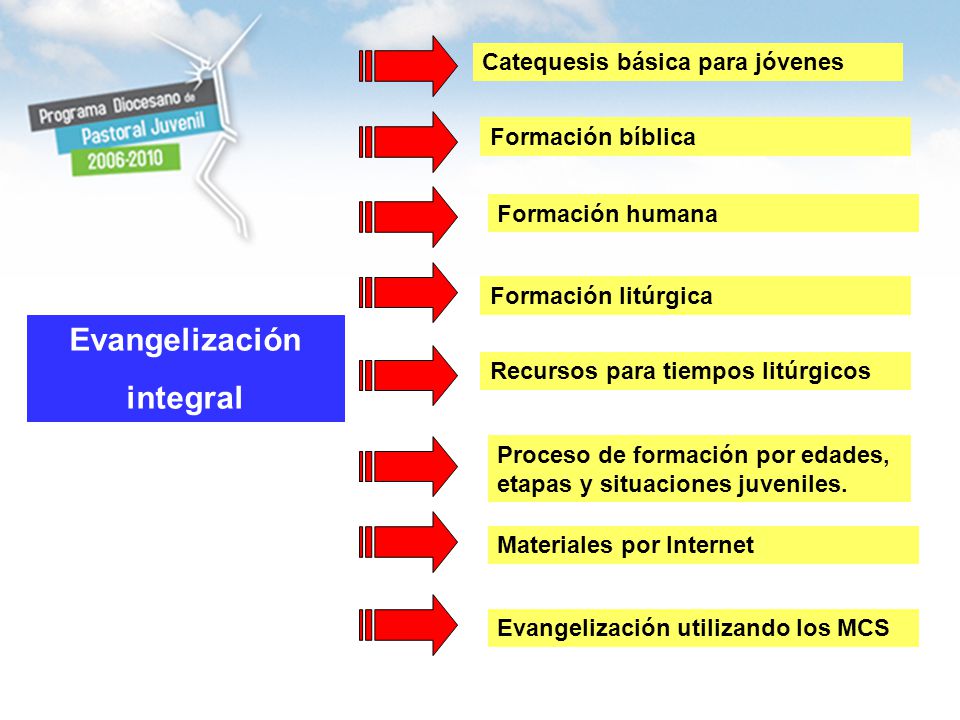 Programa Diocesano de
Pastoral Juvenil
2006-2010

Evangelización integral

Catequesis básica para jóvenes

Formación bíblica

Formación humana

Formación litúrgica

Recursos para tiempos litúrgicos

Proceso de formación por edades, etapas y situaciones juveniles.

Materiales por Internet

Evangelización utilizando los MCS